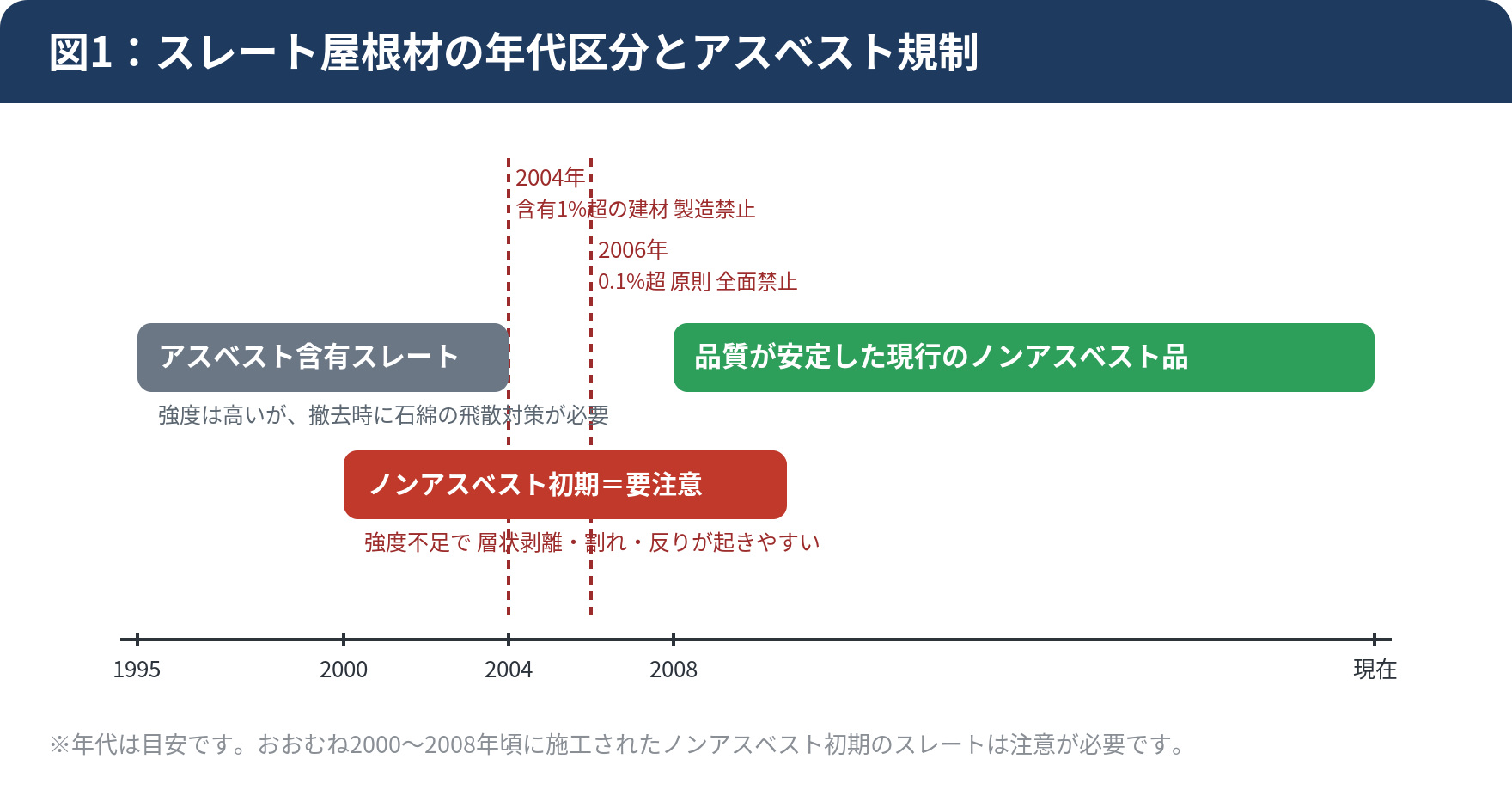 図1：スレート屋根材の年代区分とアスベスト規制

2004年
含有1%超の建材 製造禁止

2006年
0.1%超 原則 全面禁止

アスベスト含有スレート

強度は高いが、撤去時に石綿の飛散対策が必要

品質が安定した現行のノンアスベスト品

ノンアスベスト初期＝要注意

強度不足で 層状剥離・割れ・反りが起きやすい

1995
2000
2004
2008
現在

※年代は目安です。おおむね2000〜2008年頃に施工されたノンアスベスト初期のスレートは注意が必要です。